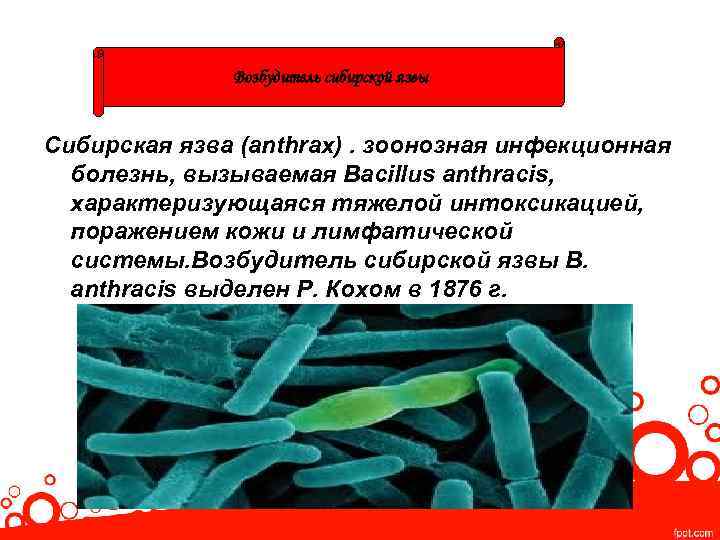 Возбудитель сибирской язвы

Сибирская язва (anthrax) . зоонозная инфекционная болезнь, вызываемая Bacillus anthracis, характеризующаяся тяжелой интоксикацией, поражением кожи и лимфатической системы.Возбудитель сибирской язвы B. anthracis выделен Р. Кохом в 1876 г.

fppt.com